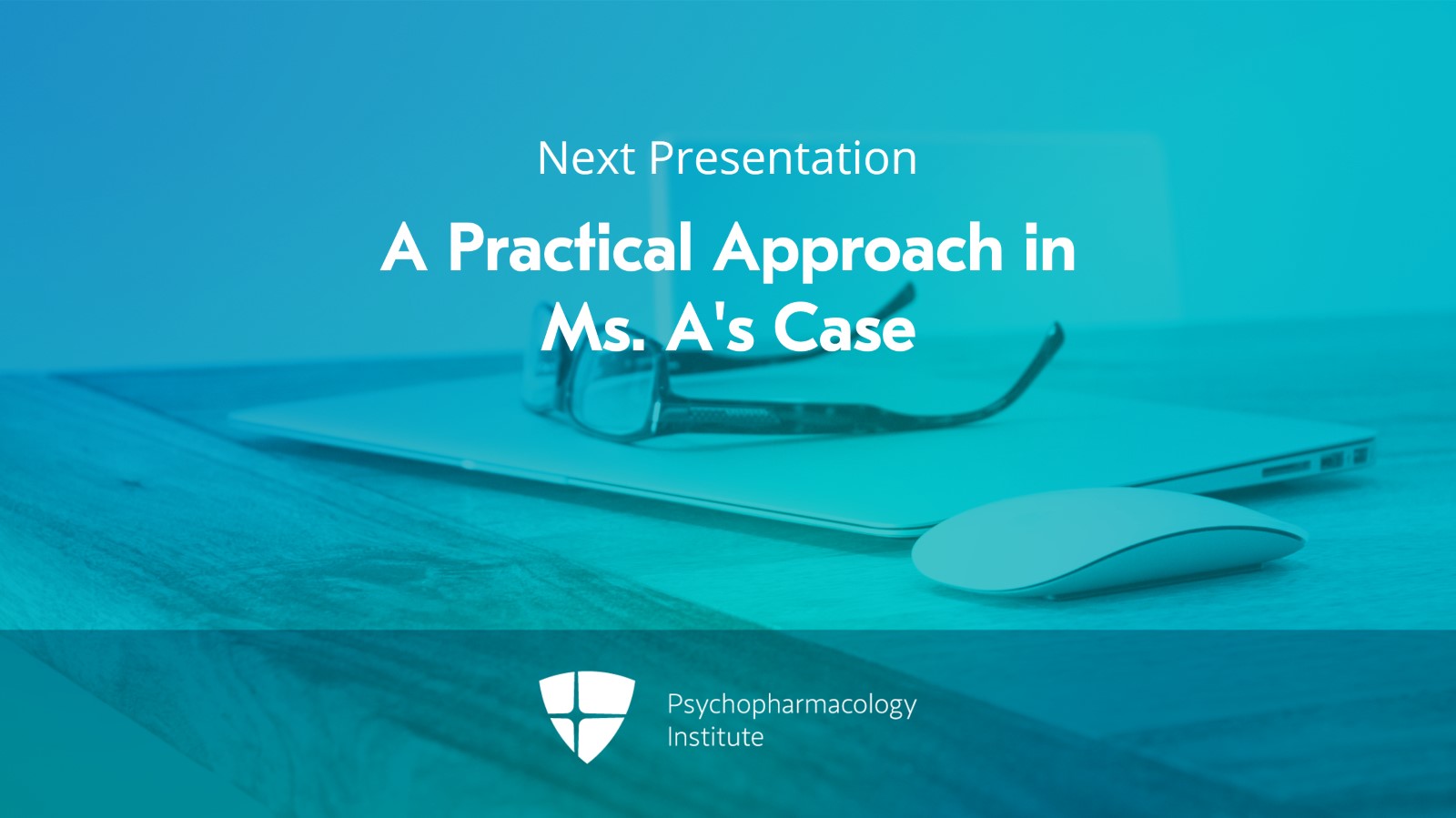 Next Presentation

A Practical Approach in Ms. A's Case

Psychopharmacology Institute